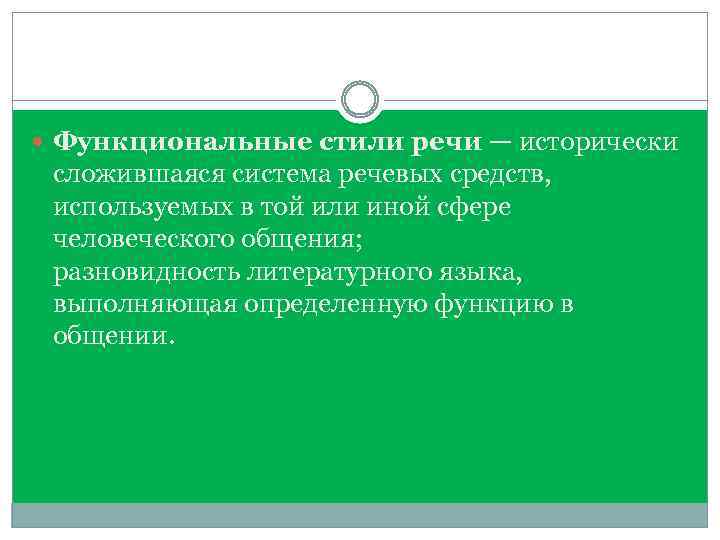 Функциональные стили речи — исторически сложившаяся система речевых средств, используемых в той или иной сфере человеческого общения;
разновидность литературного языка, выполняющая определенную функцию в общении.